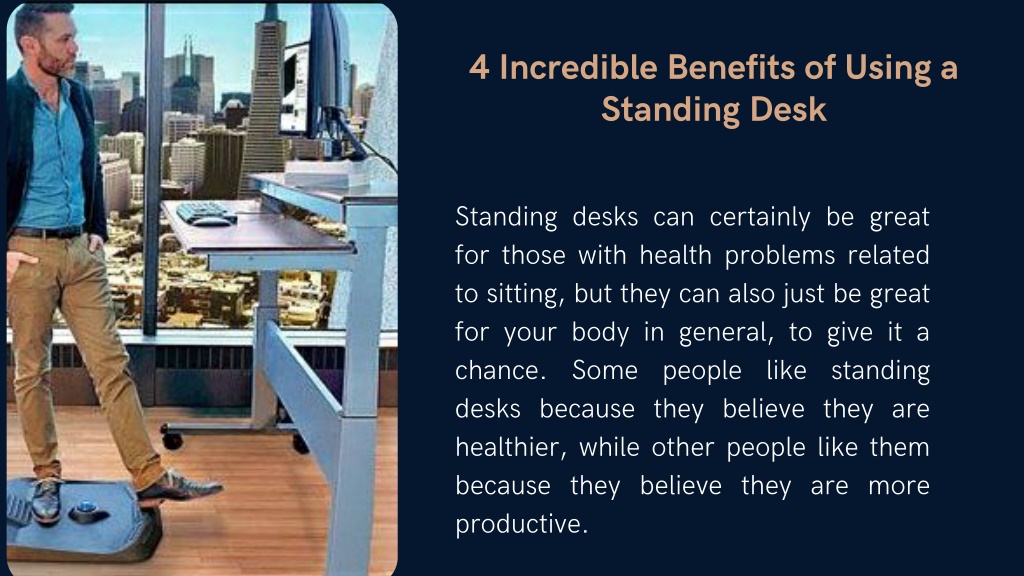 4 Incredible Benefits of Using a Standing Desk

Standing desks can certainly be great for those with health problems related to sitting, but they can also just be great for your body in general, to give it a chance. Some people like standing desks because they believe they are healthier, while other people like them because they believe they are more productive.